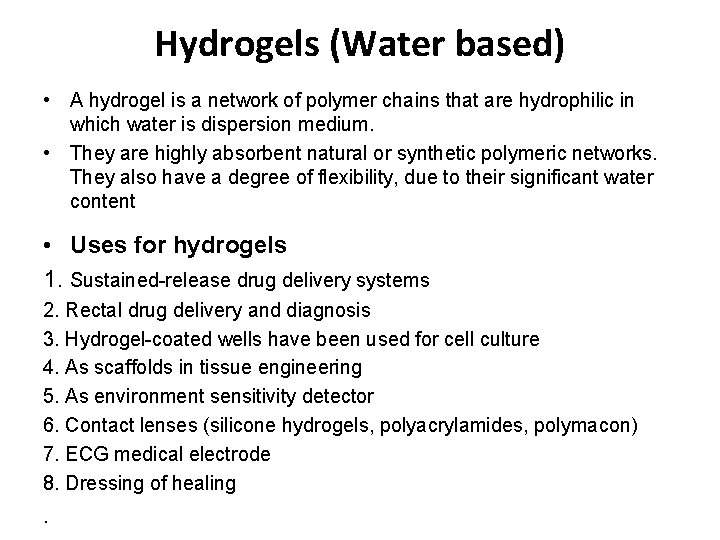 Hydrogels (Water based)

• A hydrogel is a network of polymer chains that are hydrophilic in which water is dispersion medium.

• They are highly absorbent natural or synthetic polymeric networks. They also have a degree of flexibility, due to their significant water content

• Uses for hydrogels

1. Sustained-release drug delivery systems
2. Rectal drug delivery and diagnosis
3. Hydrogel-coated wells have been used for cell culture
4. As scaffolds in tissue engineering
5. As environment sensitivity detector
6. Contact lenses (silicone hydrogels, polyacrylamides, polymacon)
7. ECG medical electrode
8. Dressing of healing

.